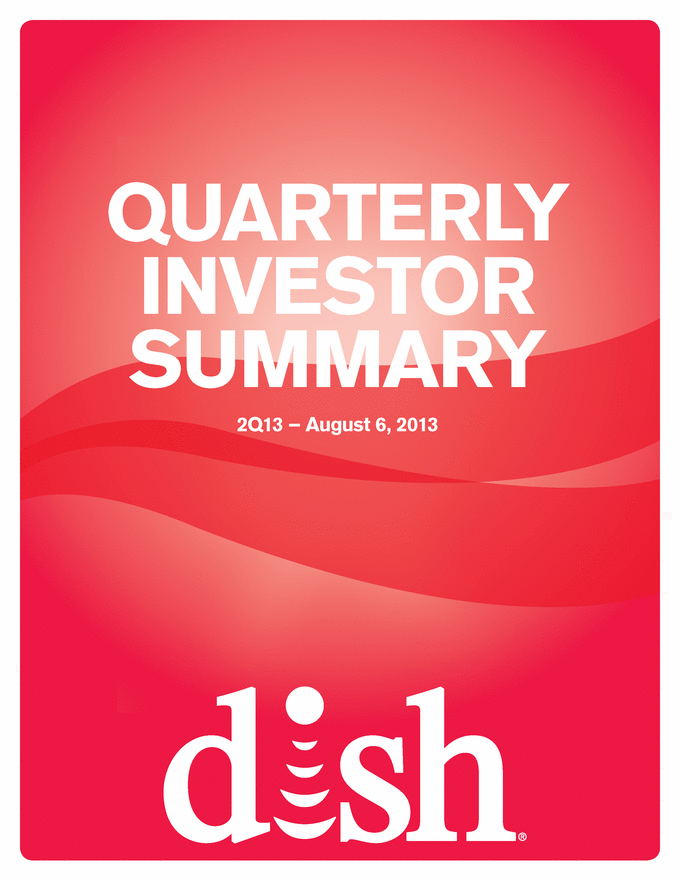 QUARTERLY INVESTOR SUMMARY

2Q13 – August 6, 2013

dish®